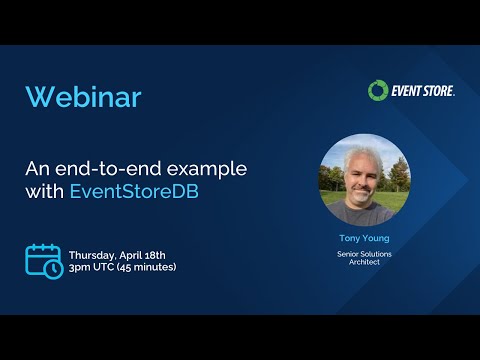 Webinar

EVENT STORE.

An end-to-end example with EventStoreDB

Thursday, April 18th
3pm UTC (45 minutes)

Tony Young

Senior Solutions Architect